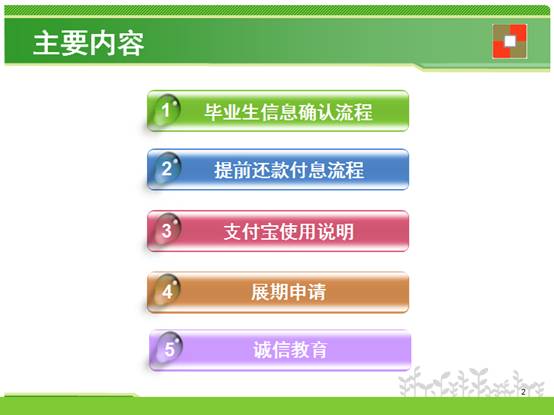 主要内容

1 毕业生信息确认流程

2 提前还款付息流程

3 支付宝使用说明

4 展期申请

5 诚信教育

2